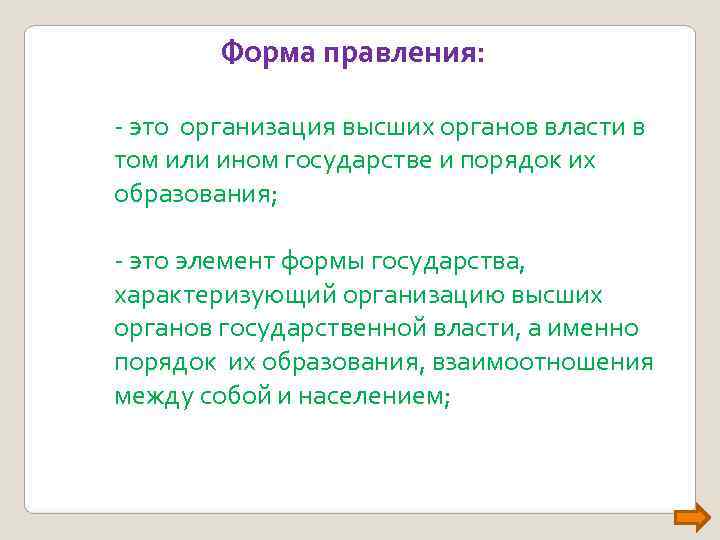 Форма правления:

- это организация высших органов власти в том или ином государстве и порядок их образования;

- это элемент формы государства, характеризующий организацию высших органов государственной власти, а именно порядок их образования, взаимоотношения между собой и населением;